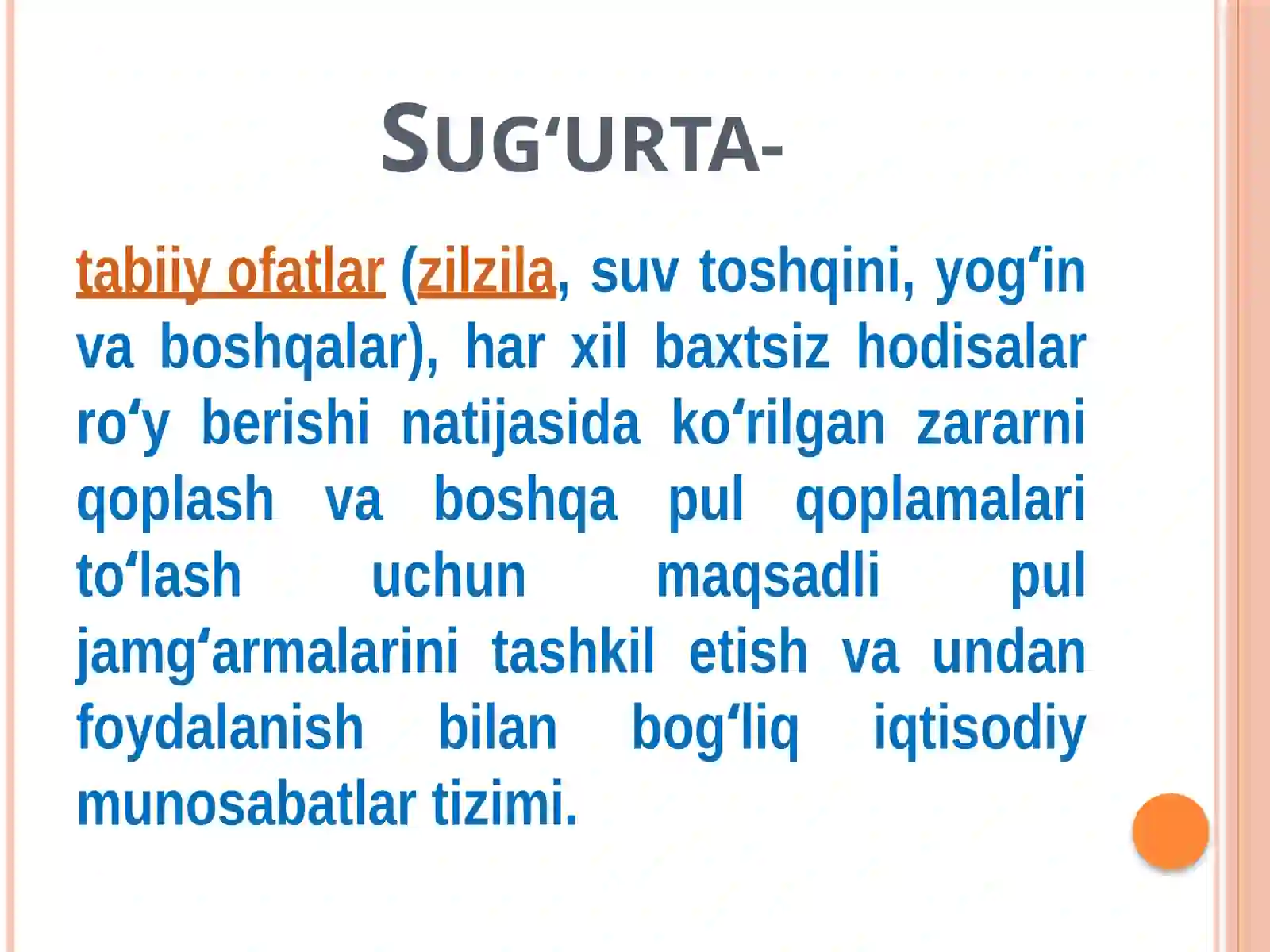 SUG‘URTA-

tabiiy ofatlar (zilzila, suv toshqini, yog‘in va boshqalar), har xil baxtsiz hodisalar ro‘y berishi natijasida ko‘rilgan zararni qoplash va boshqa pul qoplamalari to‘lash uchun maqsadli pul jamg‘armalarini tashkil etish va undan foydalanish bilan bog‘liq iqtisodiy munosabatlar tizimi.